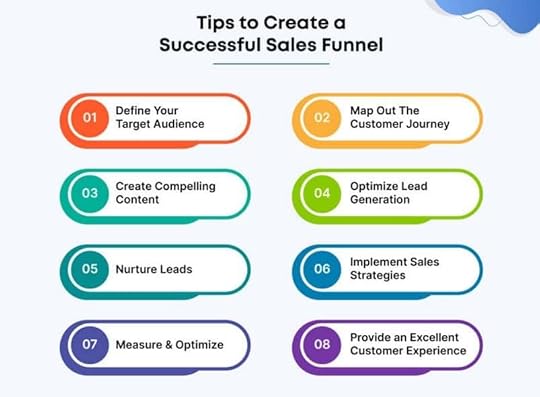 Tips to Create a Successful Sales Funnel

01 Define Your Target Audience

02 Map Out The Customer Journey

03 Create Compelling Content

04 Optimize Lead Generation

05 Nurture Leads

06 Implement Sales Strategies

07 Measure & Optimize

08 Provide an Excellent Customer Experience